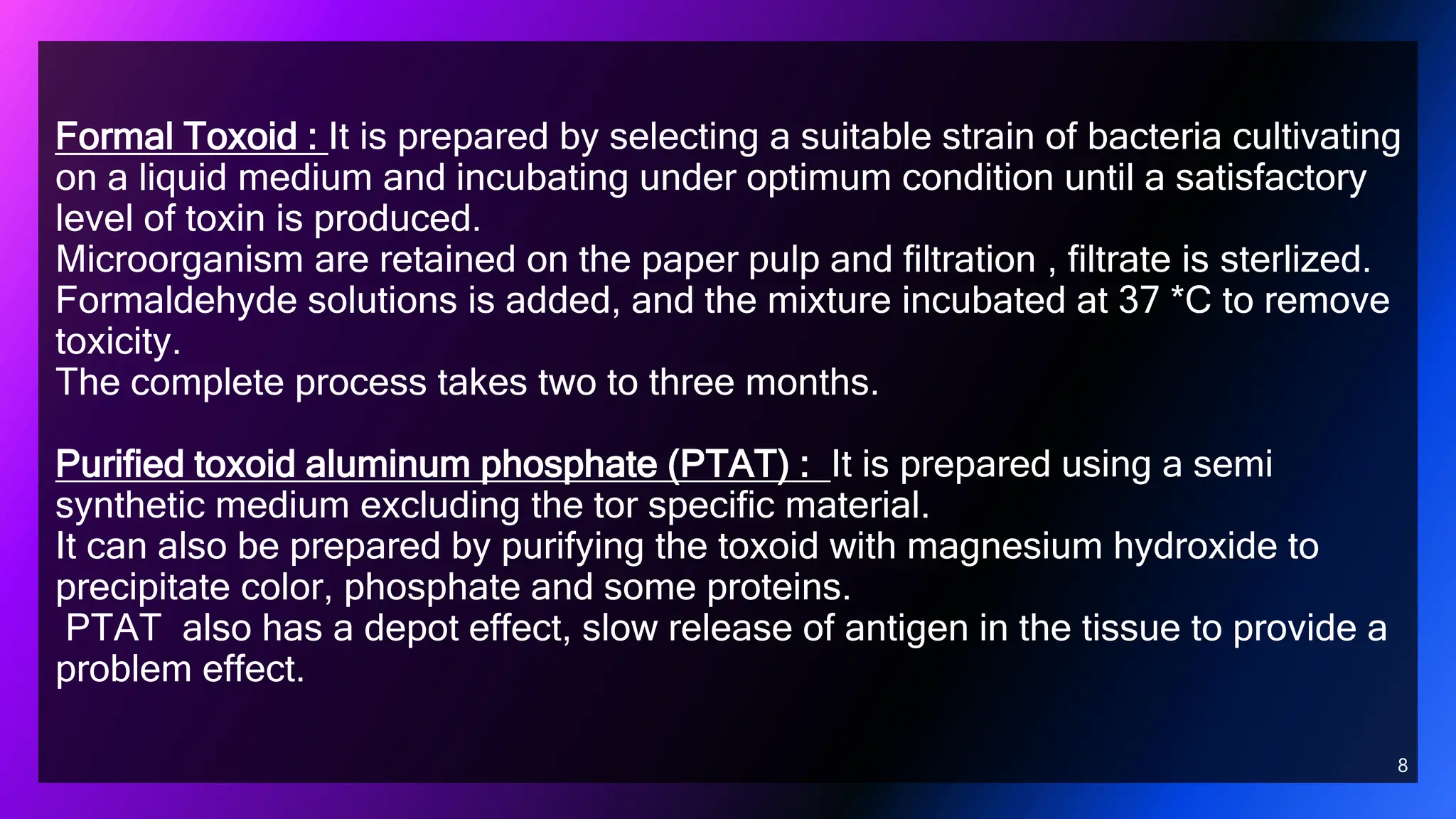 Formal Toxoid : It is prepared by selecting a suitable strain of bacteria cultivating on a liquid medium and incubating under optimum condition until a satisfactory level of toxin is produced.
Microorganism are retained on the paper pulp and filtration , filtrate is sterlized.
Formaldehyde solutions is added, and the mixture incubated at 37 *C to remove toxicity.
The complete process takes two to three months.

Purified toxoid aluminum phosphate (PTAT) : It is prepared using a semi synthetic medium excluding the tor specific material.
It can also be prepared by purifying the toxoid with magnesium hydroxide to precipitate color, phosphate and some proteins.
PTAT also has a depot effect, slow release of antigen in the tissue to provide a problem effect.

8